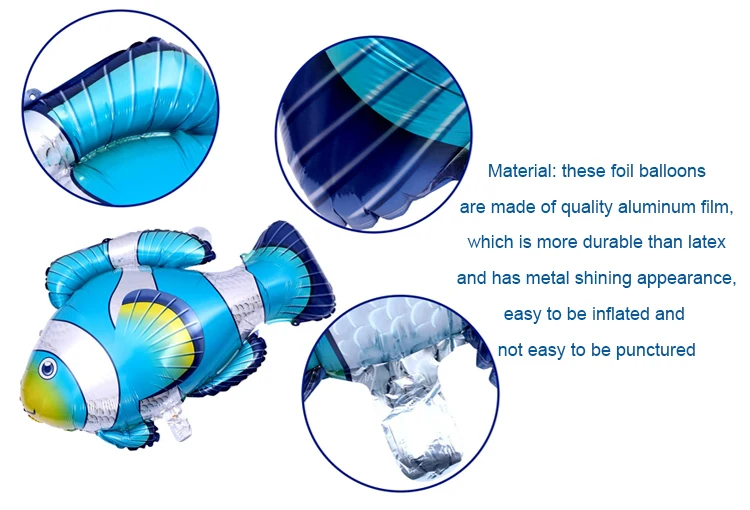 Material: these foil balloons are made of quality aluminum film, which is more durable than latex and has metal shining appearance, easy to be inflated and not easy to be punctured